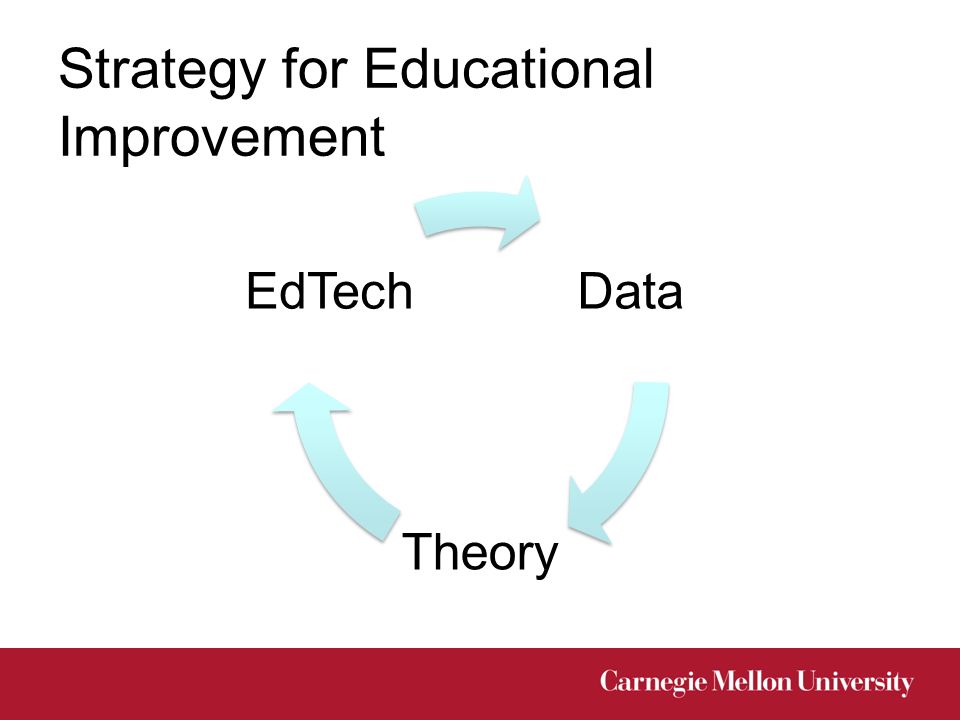 Strategy for Educational Improvement

EdTech

Data

Theory

Carnegie Mellon University